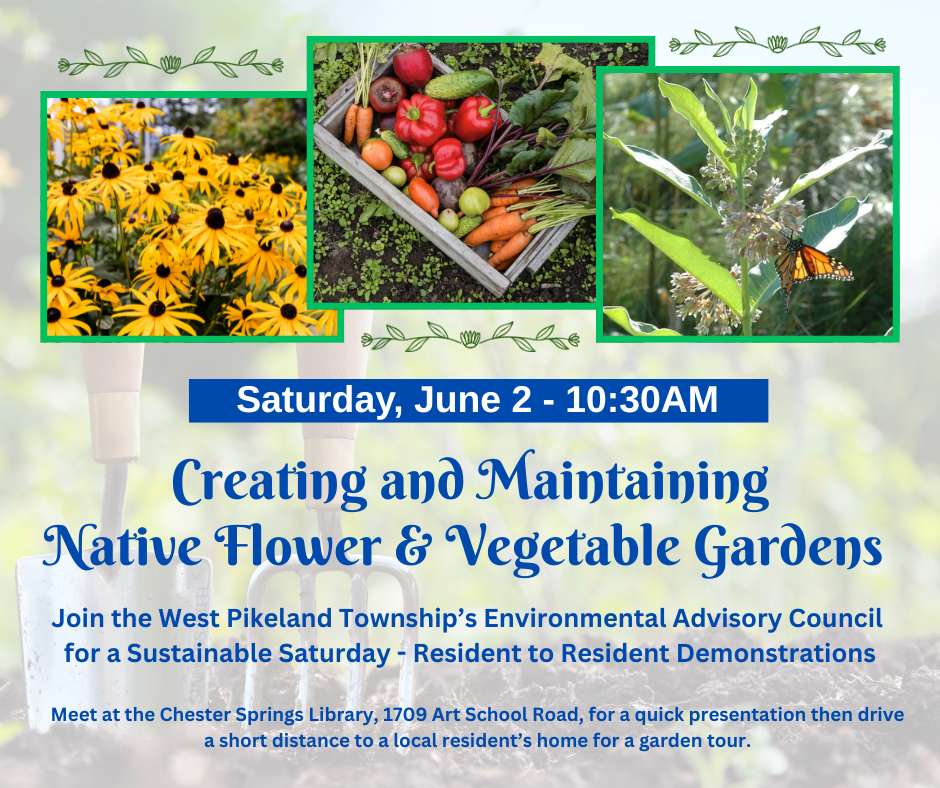 Saturday, June 2 - 10:30AM

Creating and Maintaining Native Flower & Vegetable Gardens

Join the West Pikeland Township's Environmental Advisory Council for a Sustainable Saturday - Resident to Resident Demonstrations

Meet at the Chester Springs Library, 1709 Art School Road, for a quick presentation then drive a short distance to a local resident's home for a garden tour.